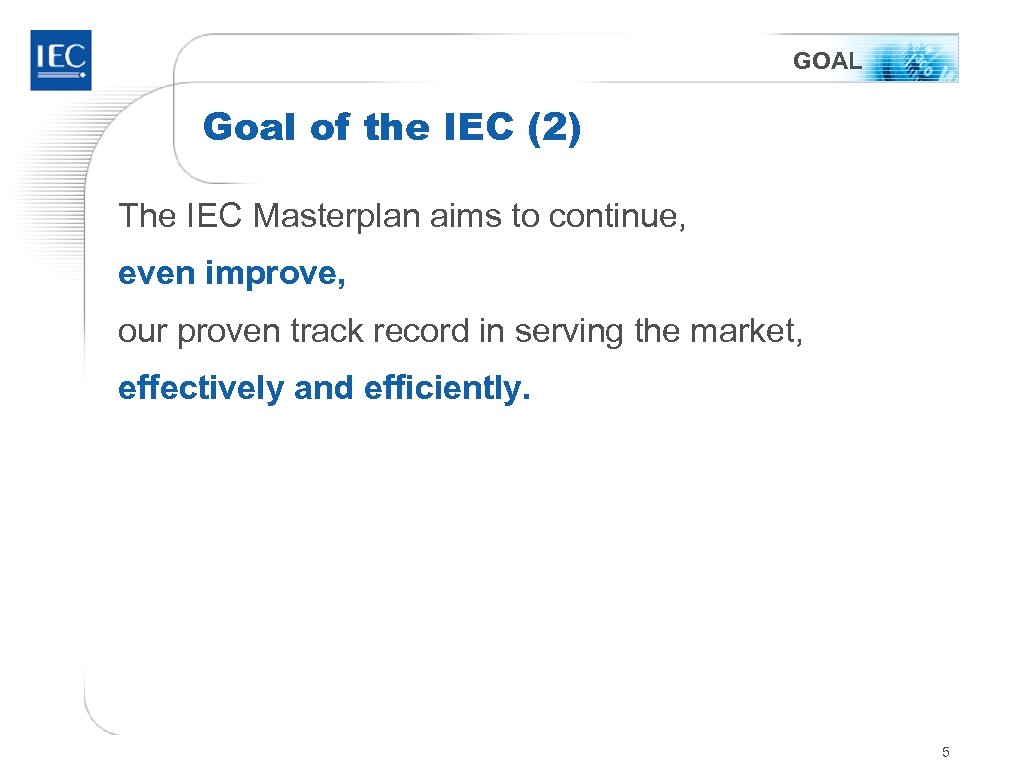 IEC

GOAL

Goal of the IEC (2)

The IEC Masterplan aims to continue,

even improve,

our proven track record in serving the market,

effectively and efficiently.

5